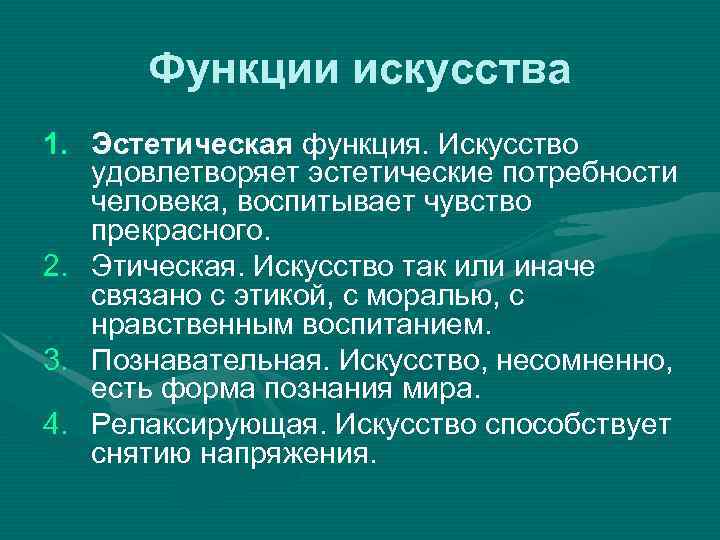 Функции искусства

1. Эстетическая функция. Искусство удовлетворяет эстетические потребности человека, воспитывает чувство прекрасного.
2. Этическая. Искусство так или иначе связано с этикой, с моралью, с нравственным воспитанием.
3. Познавательная. Искусство, несомненно, есть форма познания мира.
4. Релаксирующая. Искусство способствует снятию напряжения.